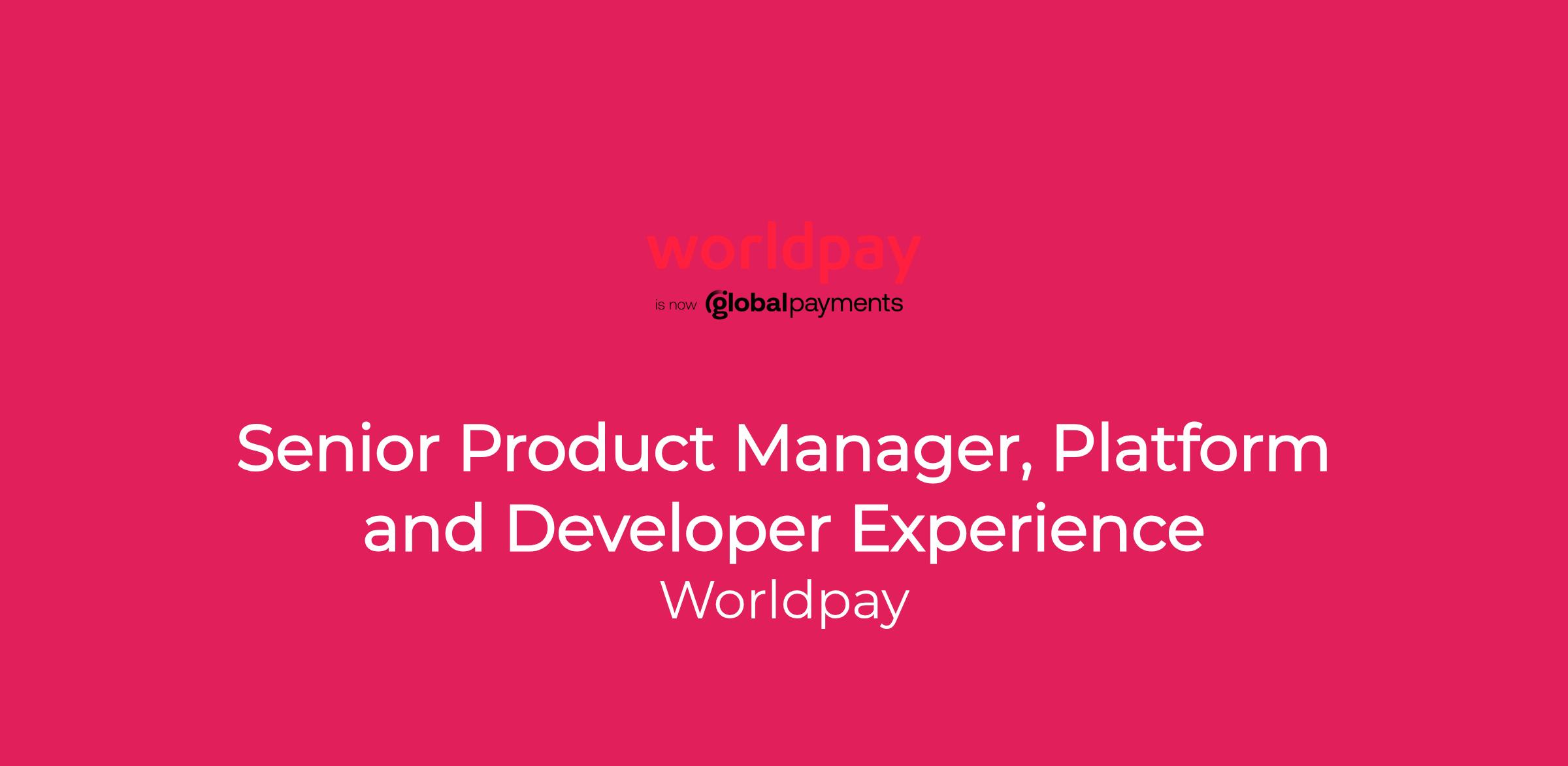 worldpay

is now globalpayments

Senior Product Manager, Platform and Developer Experience

Worldpay